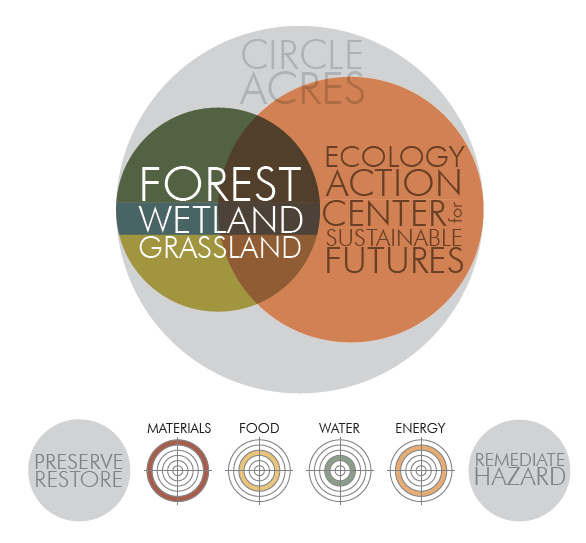 CIRCLE ACRES

FOREST
WETLAND
GRASSLAND

ECOLOGY
ACTION
CENTER for
SUSTAINABLE
FUTURES

PRESERVE RESTORE

MATERIALS

FOOD

WATER

ENERGY

REMEDIATE HAZARD